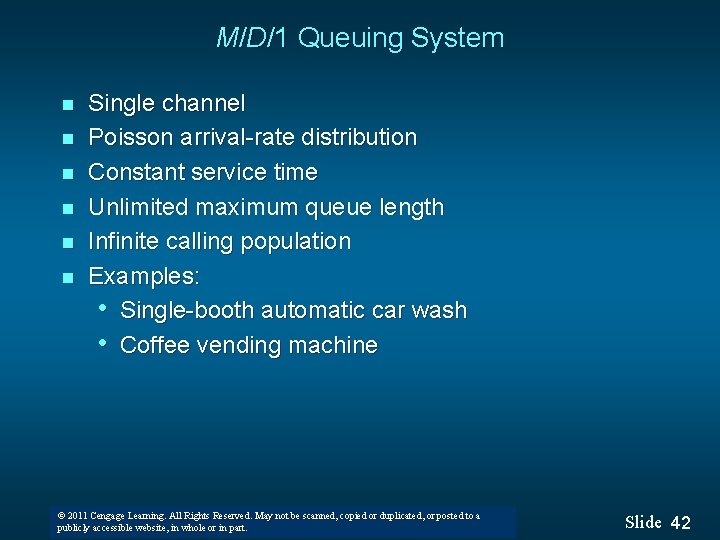 M/D/1 Queuing System

- Single channel
- Poisson arrival-rate distribution
- Constant service time
- Unlimited maximum queue length
- Infinite calling population
- Examples:
  - Single-booth automatic car wash
  - Coffee vending machine

© 2011 Cengage Learning. All Rights Reserved. May not be scanned, copied or duplicated, or posted to a publicly accessible website, in whole or in part.

Slide 42